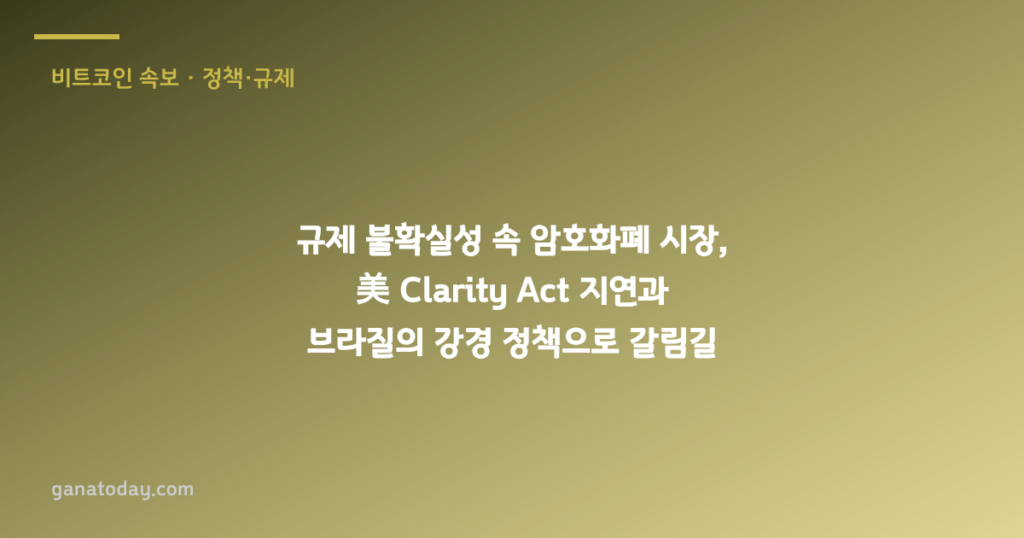 비트코인 속보 · 정책·규제

규제 불확실성 속 암호화폐 시장,
美 Clarity Act 지연과
브라질의 강경 정책으로 갈림길

ganatoday.com